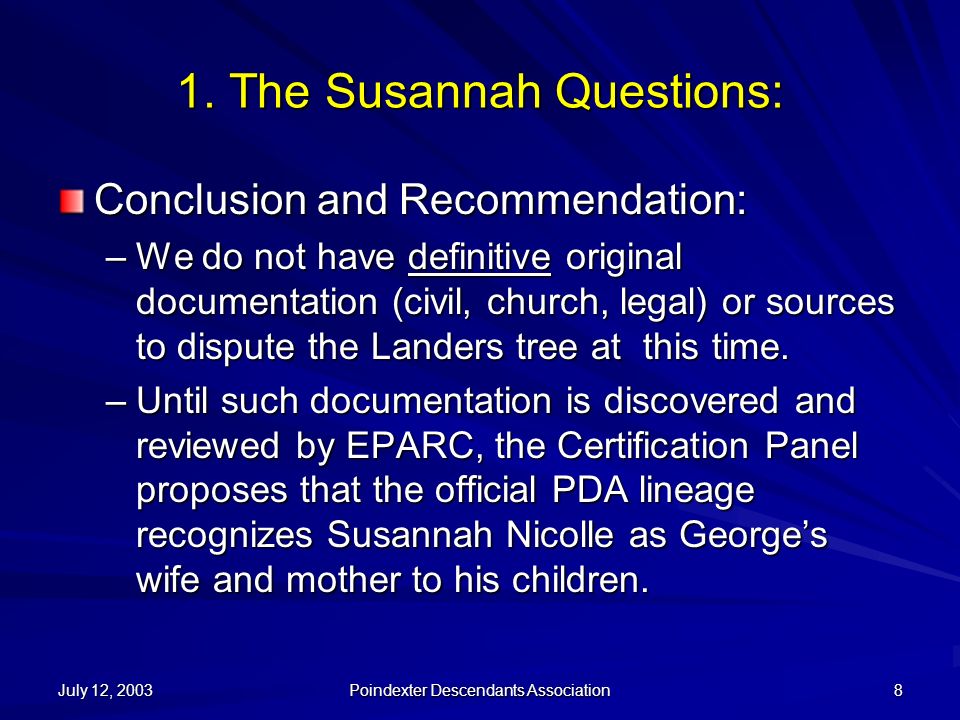 1. The Susannah Questions:

Conclusion and Recommendation:

– We do not have definitive original documentation (civil, church, legal) or sources to dispute the Landers tree at this time.

– Until such documentation is discovered and reviewed by EPARC, the Certification Panel proposes that the official PDA lineage recognizes Susannah Nicolle as George's wife and mother to his children.

July 12, 2003

Poindexter Descendants Association

8